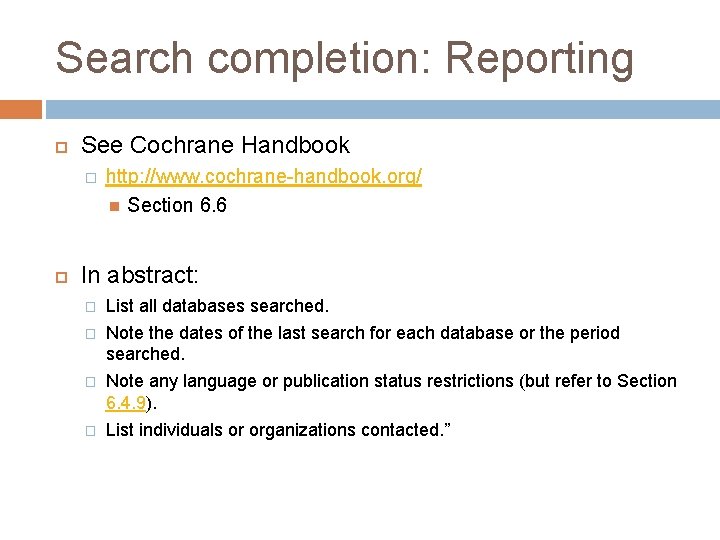 Search completion: Reporting

See Cochrane Handbook

http://www.cochrane-handbook.org/

Section 6.6

In abstract:

List all databases searched.

Note the dates of the last search for each database or the period searched.

Note any language or publication status restrictions (but refer to Section 6.4.9).

List individuals or organizations contacted.”